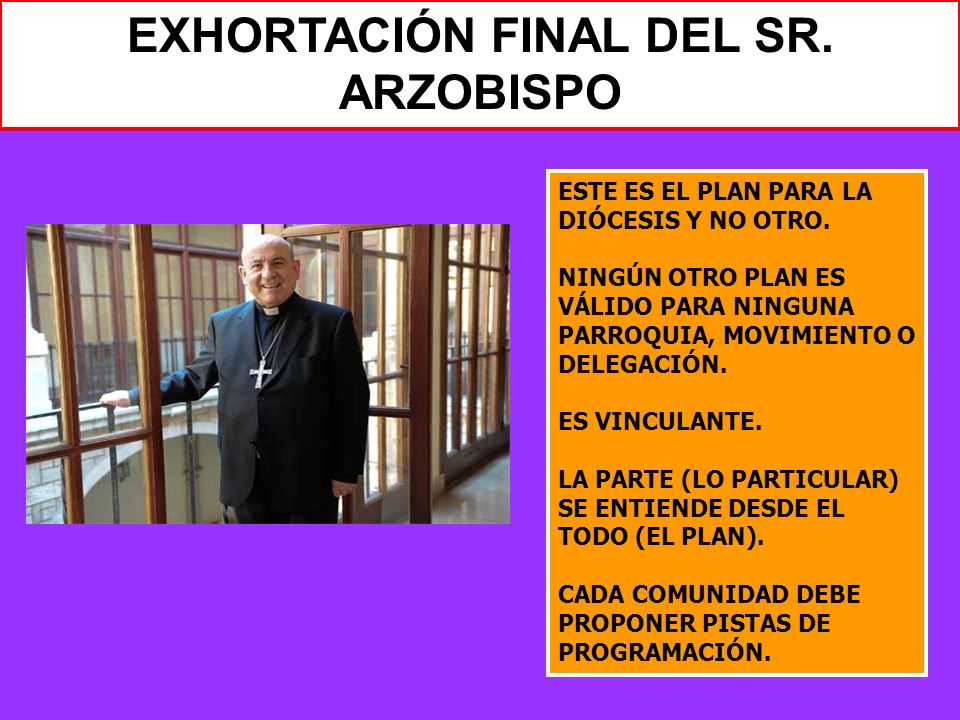 EXHORTACIÓN FINAL DEL SR. ARZOBISPO

ESTE ES EL PLAN PARA LA DIÓCESIS Y NO OTRO.

NINGÚN OTRO PLAN ES VÁLIDO PARA NINGUNA PARROQUIA, MOVIMIENTO O DELEGACIÓN.

ES VINCULANTE.

LA PARTE (LO PARTICULAR) SE ENTIENDE DESDE EL TODO (EL PLAN).

CADA COMUNIDAD DEBE PROPONER PISTAS DE PROGRAMACIÓN.